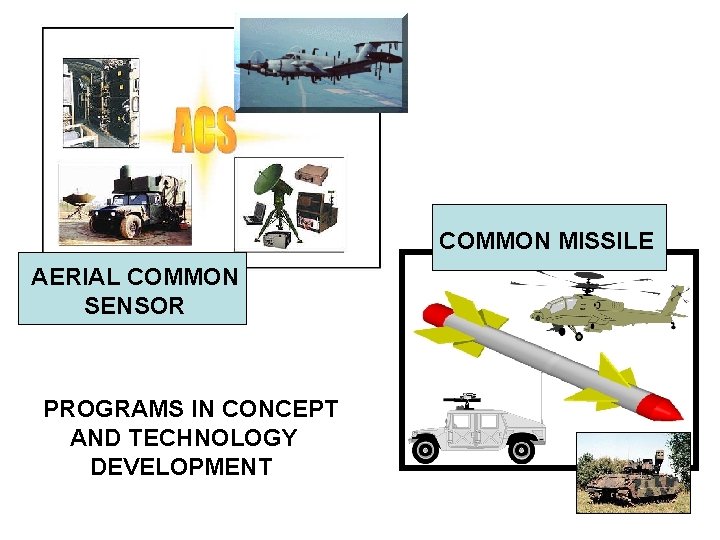 ACS

AERIAL COMMON SENSOR

COMMON MISSILE

PROGRAMS IN CONCEPT AND TECHNOLOGY DEVELOPMENT